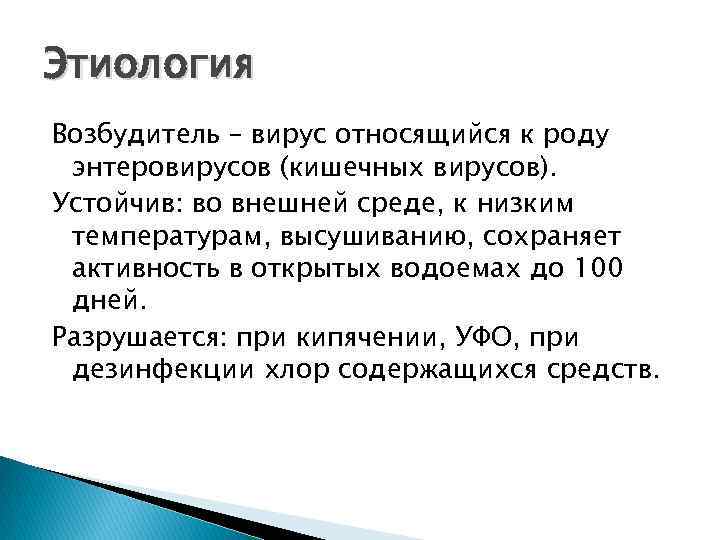 Этиология

Возбудитель – вирус относящийся к роду энтеровирусов (кишечных вирусов).

Устойчив: во внешней среде, к низким температурам, высушиванию, сохраняет активность в открытых водоемах до 100 дней.

Разрушается: при кипячении, УФО, при дезинфекции хлор содержащихся средств.